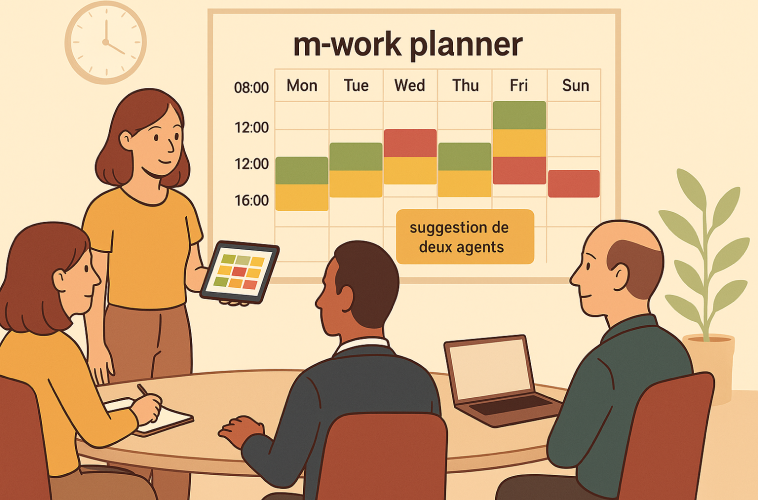 m-work planner

|  | Mon | Tue | Wed | Thu | Fri | Sun |
|---|---|---|---|---|---|---|
| 08:00 | | | | | | |
| 12:00 | | | | | | |
| 12:00 | | | | | | |
| 16:00 | | | | | | |

suggestion de deux agents